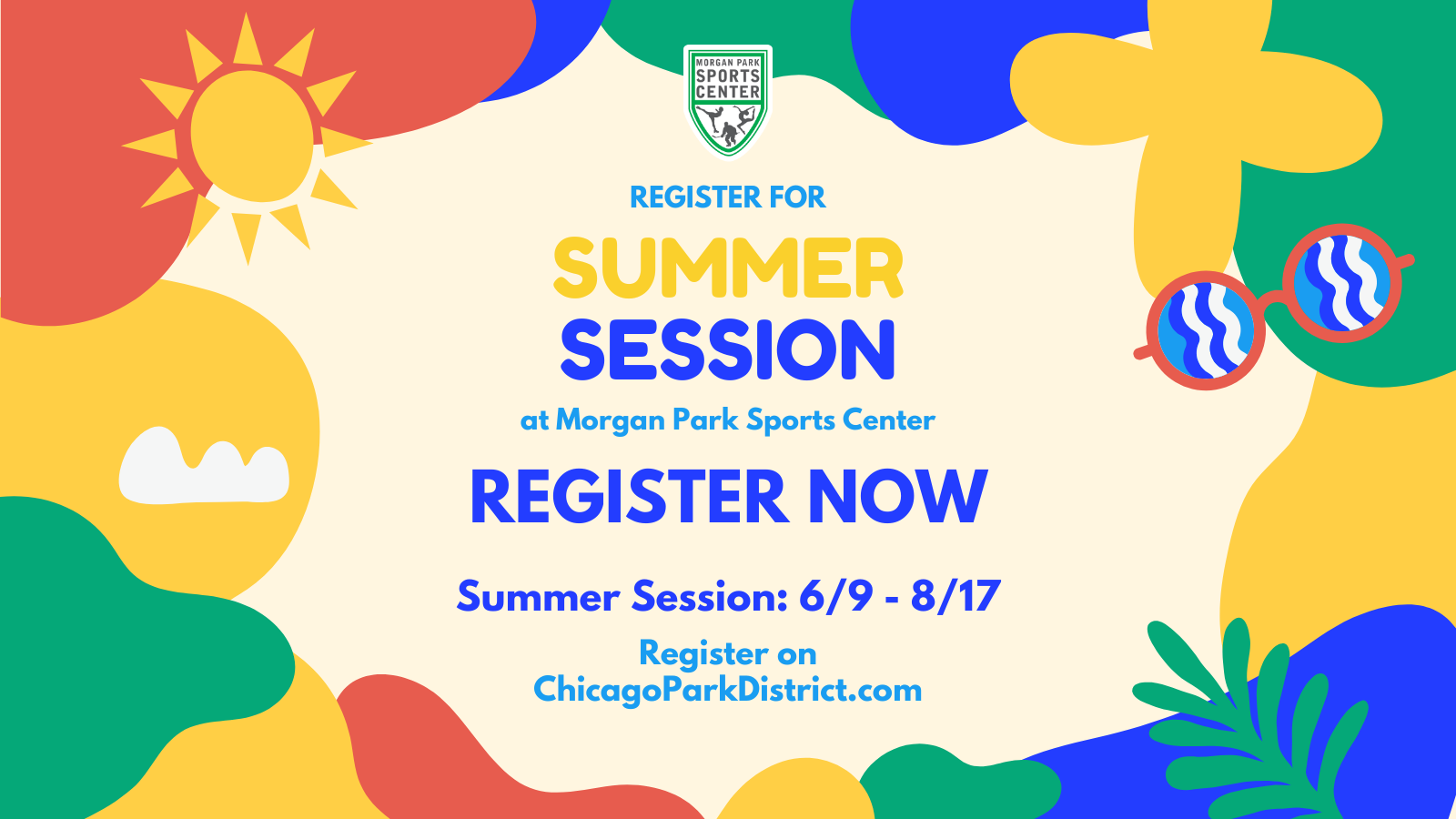 MORGAN PARK
SPORTS
CENTER

REGISTER FOR

SUMMER
SESSION

at Morgan Park Sports Center

REGISTER NOW

Summer Session: 6/9 - 8/17

Register on
ChicagoParkDistrict.com